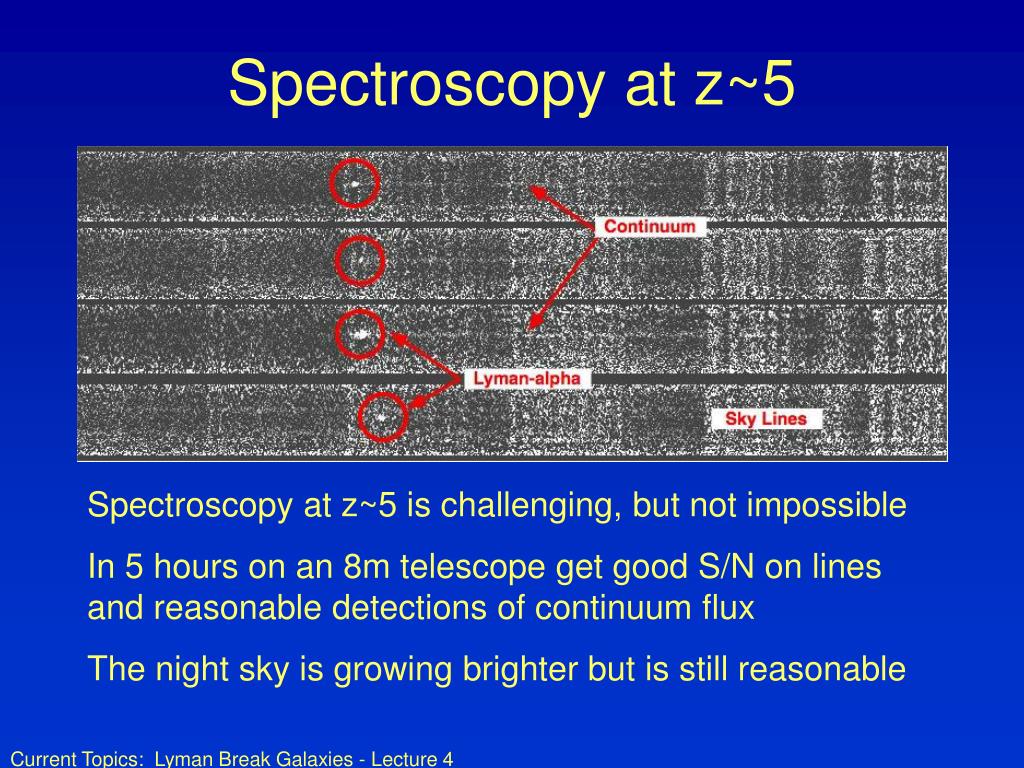 Spectroscopy at z~5

Continuum

Lyman-alpha

Sky Lines

Spectroscopy at z~5 is challenging, but not impossible

In 5 hours on an 8m telescope get good S/N on lines and reasonable detections of continuum flux

The night sky is growing brighter but is still reasonable

Current Topics: Lyman Break Galaxies - Lecture 4